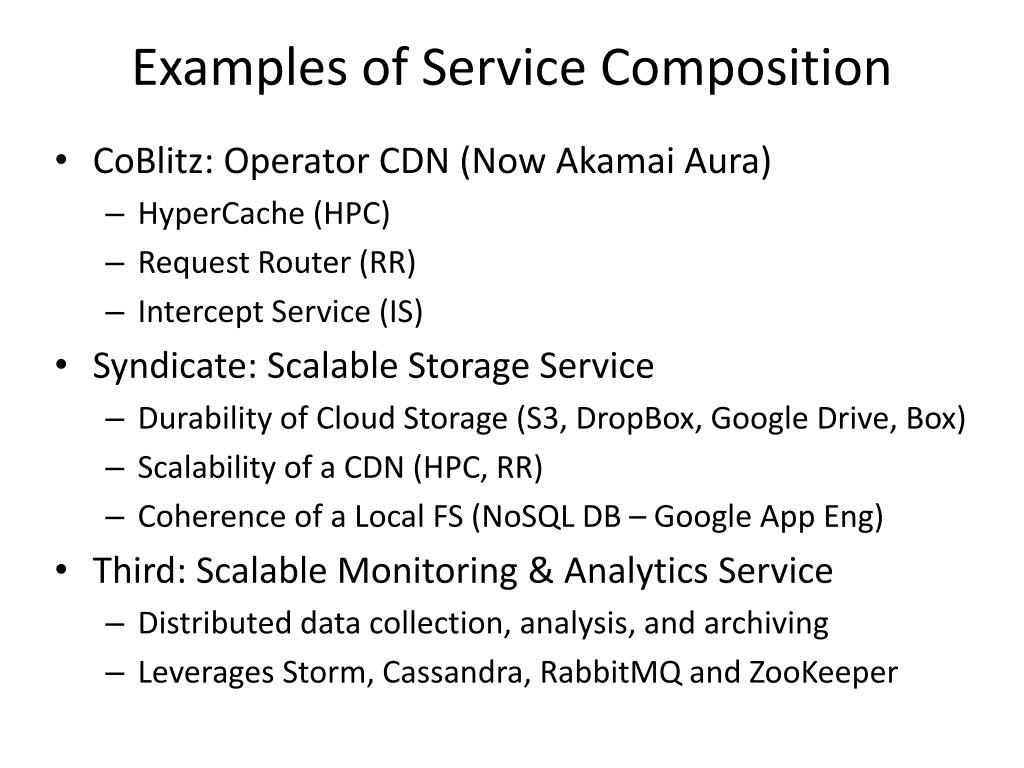 Examples of Service Composition

• CoBlitz: Operator CDN (Now Akamai Aura)
– HyperCache (HPC)
– Request Router (RR)
– Intercept Service (IS)
• Syndicate: Scalable Storage Service
– Durability of Cloud Storage (S3, DropBox, Google Drive, Box)
– Scalability of a CDN (HPC, RR)
– Coherence of a Local FS (NoSQL DB – Google App Eng)
• Third: Scalable Monitoring & Analytics Service
– Distributed data collection, analysis, and archiving
– Leverages Storm, Cassandra, RabbitMQ and ZooKeeper